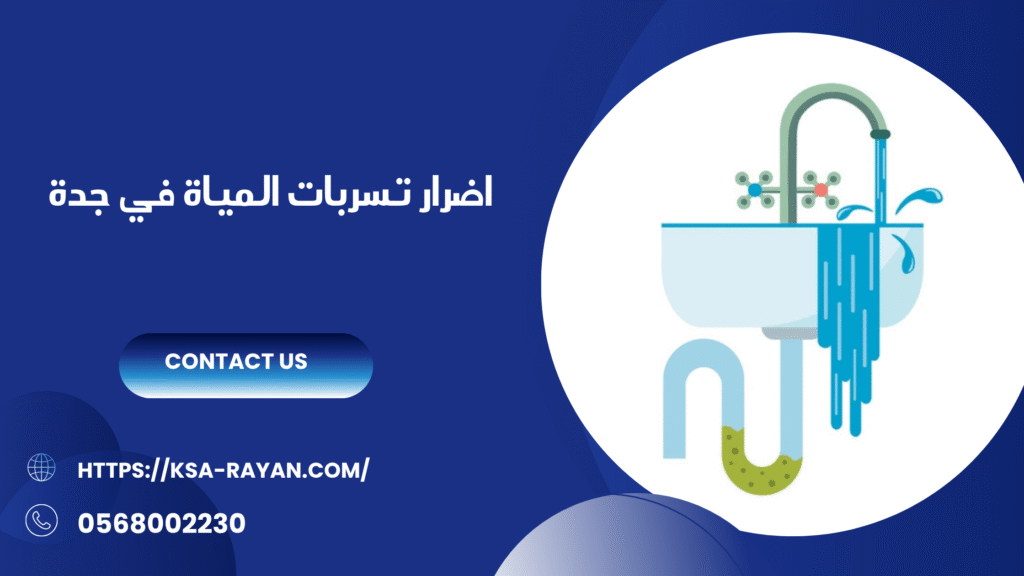 اضرار تسربات المياة في جدة

CONTACT US

HTTPS://KSA-RAYAN.COM/

0568002230